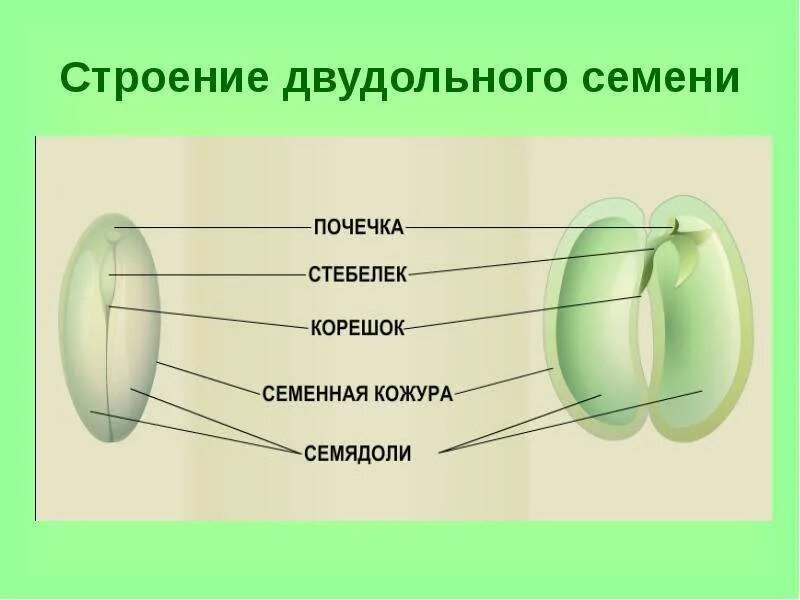 Строение двудольного семени

ПОЧЕЧКА

СТЕБЕЛЕК

КОРЕШОК

СЕМЕННАЯ КОЖУРА

СЕМЯДОЛИ